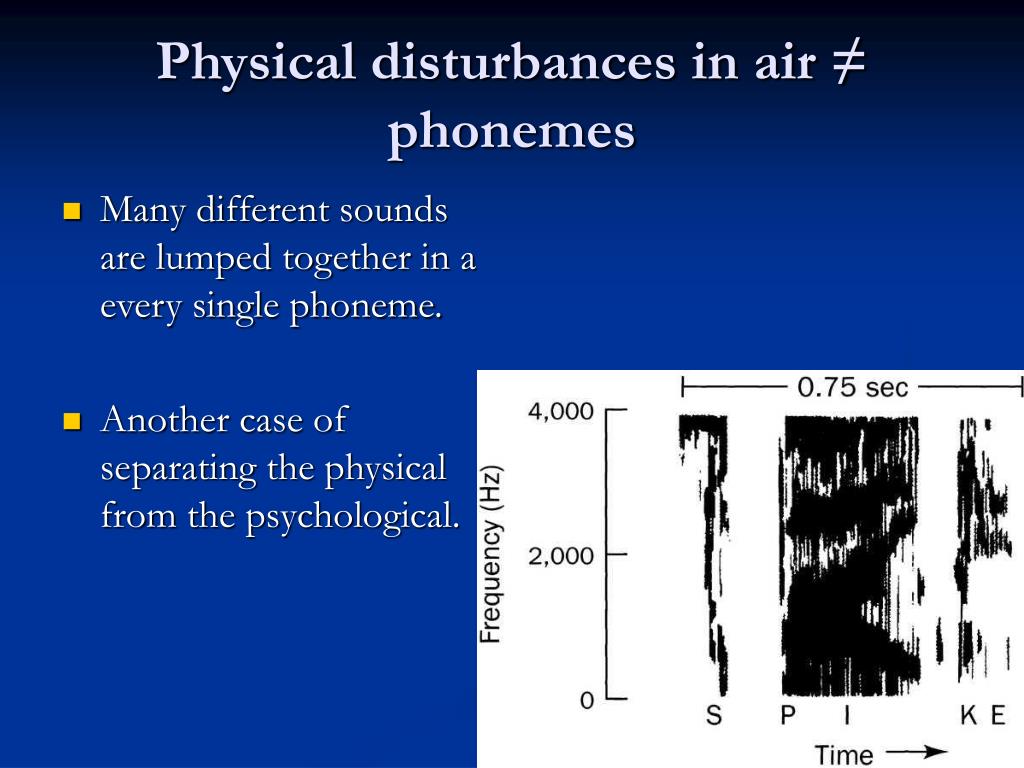 Physical disturbances in air ≠ phonemes

Many different sounds are lumped together in a every single phoneme.

Another case of separating the physical from the psychological.

0.75 sec

4,000

2,000

0

Frequency (Hz)

S P I K E

Time